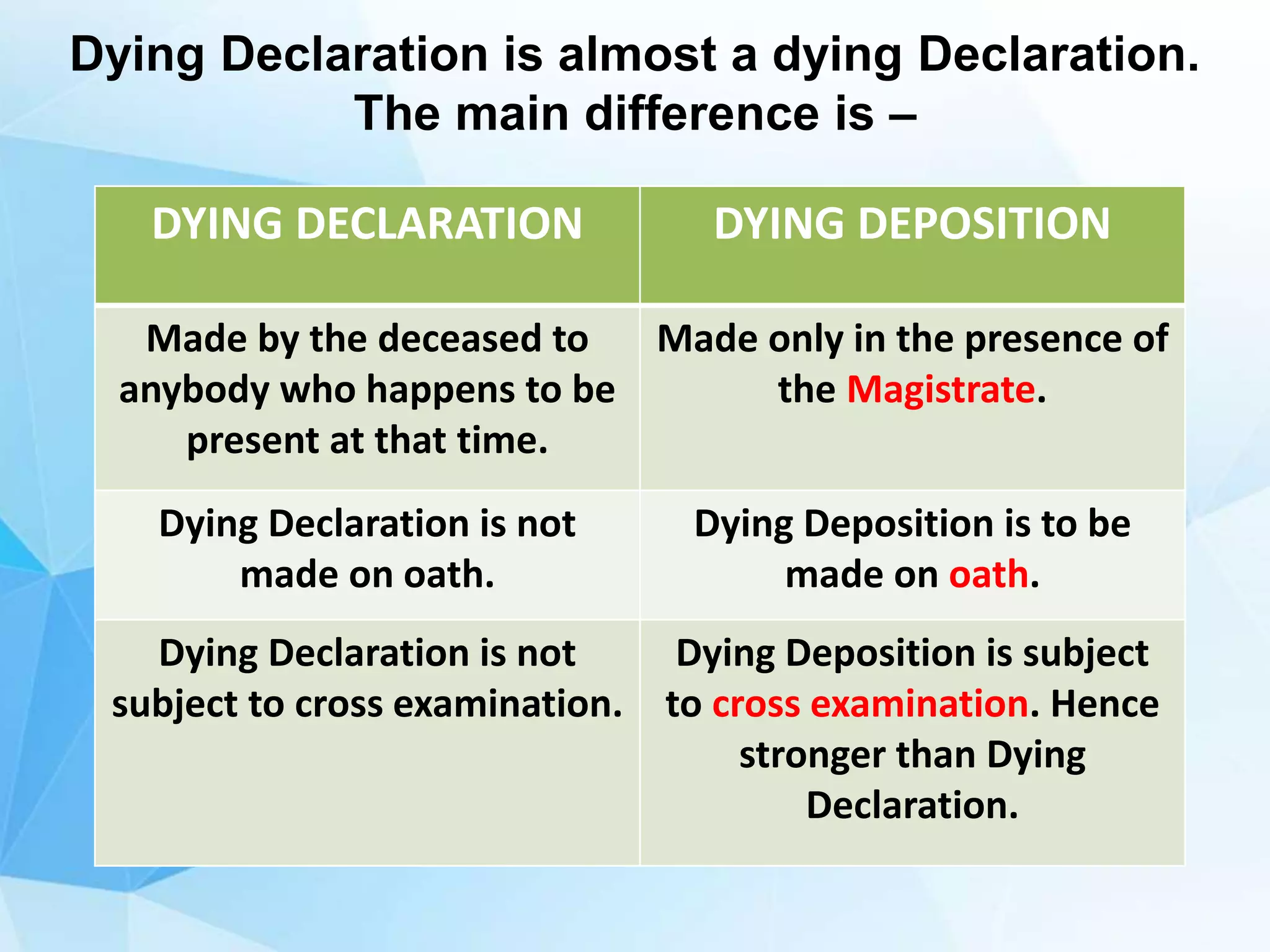 Dying Declaration is almost a dying Declaration. The main difference is –

| DYING DECLARATION | DYING DEPOSITION |
|---|---|
| Made by the deceased to anybody who happens to be present at that time. | Made only in the presence of the Magistrate. |
| Dying Declaration is not made on oath. | Dying Deposition is to be made on oath. |
| Dying Declaration is not subject to cross examination. | Dying Deposition is subject to cross examination. Hence stronger than Dying Declaration. |